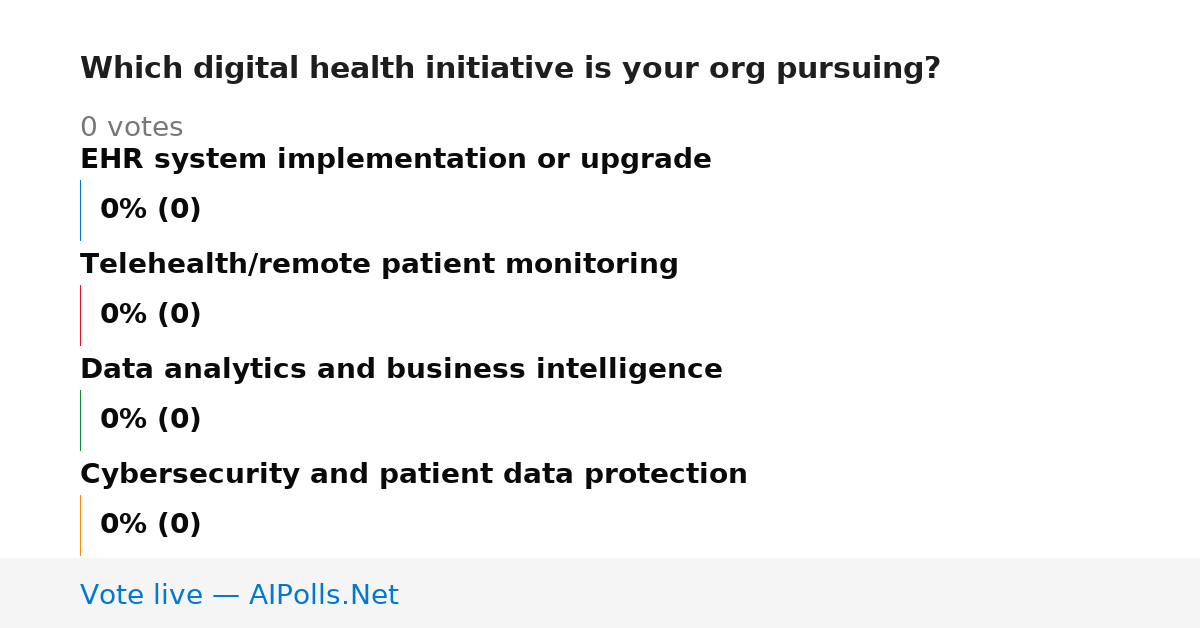 Which digital health initiative is your org pursuing?

0 votes

EHR system implementation or upgrade

0% (0)

Telehealth/remote patient monitoring

0% (0)

Data analytics and business intelligence

0% (0)

Cybersecurity and patient data protection

0% (0)

Vote live — AIPolls.Net